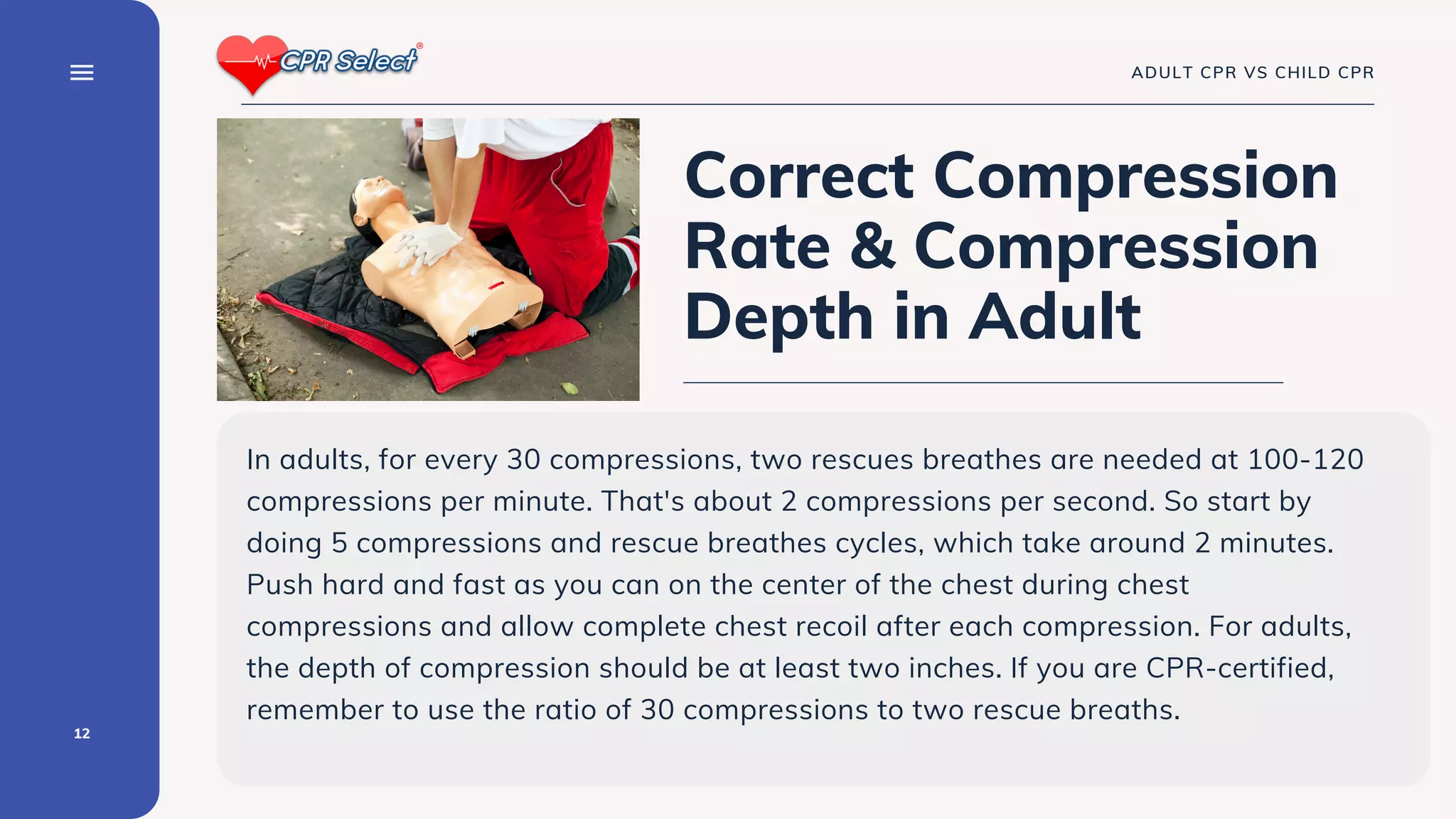 CPR Select®

ADULT CPR VS CHILD CPR

Correct Compression Rate & Compression Depth in Adult

In adults, for every 30 compressions, two rescues breathes are needed at 100-120 compressions per minute. That's about 2 compressions per second. So start by doing 5 compressions and rescue breathes cycles, which take around 2 minutes. Push hard and fast as you can on the center of the chest during chest compressions and allow complete chest recoil after each compression. For adults, the depth of compression should be at least two inches. If you are CPR-certified, remember to use the ratio of 30 compressions to two rescue breaths.

12